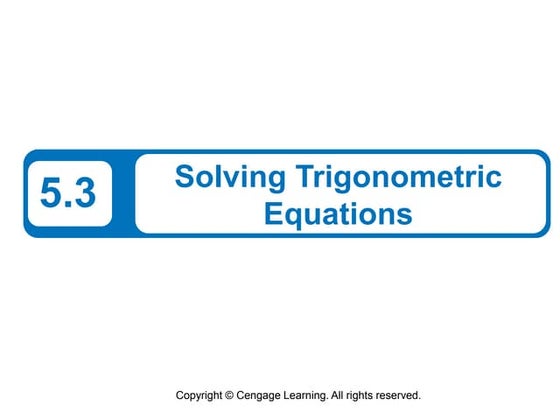 5.3

Solving Trigonometric Equations

Copyright © Cengage Learning. All rights reserved.